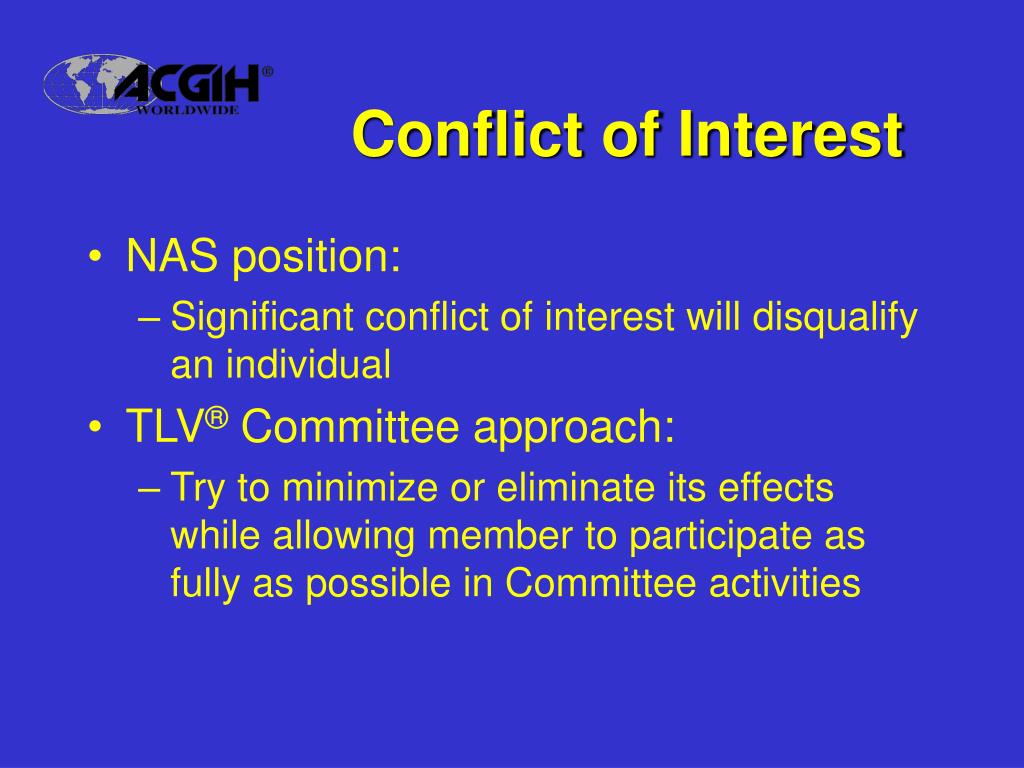 ACGIH®
WORLDWIDE

Conflict of Interest

• NAS position:
– Significant conflict of interest will disqualify an individual
• TLV® Committee approach:
– Try to minimize or eliminate its effects while allowing member to participate as fully as possible in Committee activities